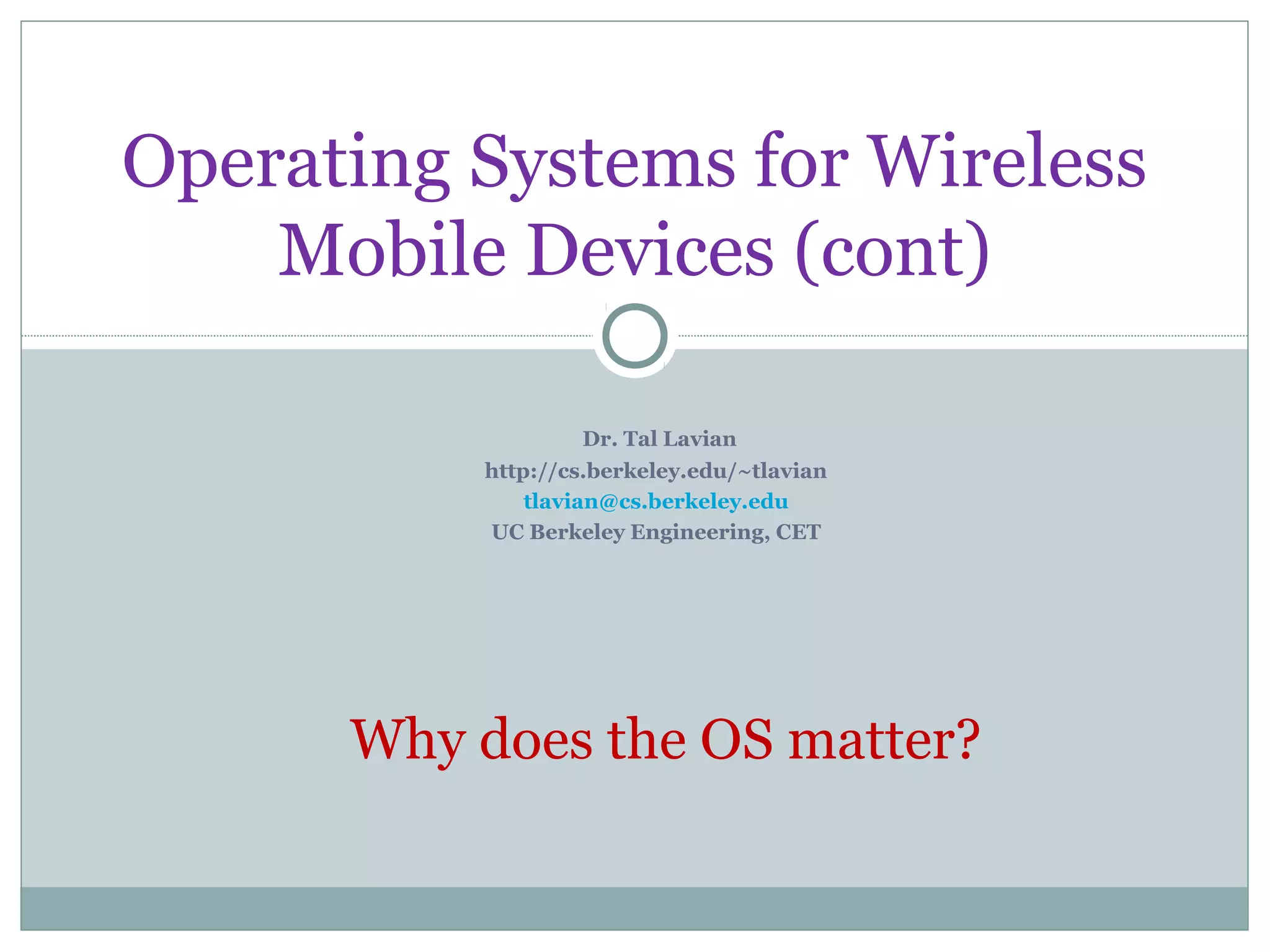 Operating Systems for Wireless Mobile Devices (cont)

Dr. Tal Lavian
http://cs.berkeley.edu/~tlavian
tlavian@cs.berkeley.edu
UC Berkeley Engineering, CET

Why does the OS matter?